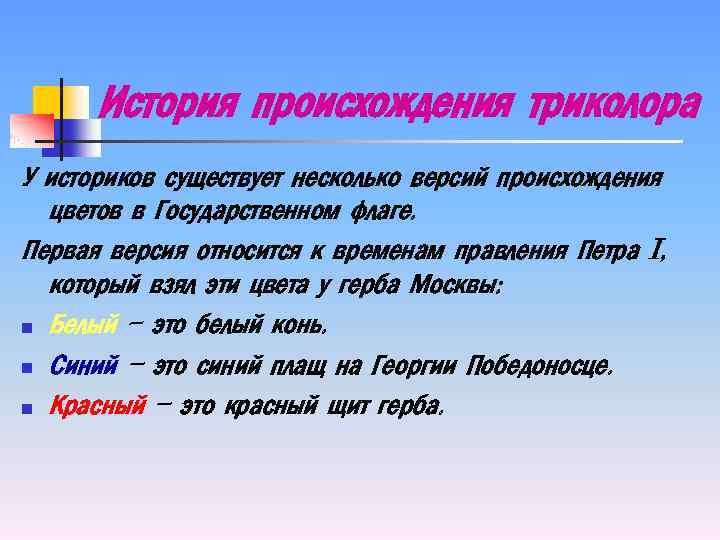 История происхождения триколора

У историков существует несколько версий происхождения цветов в Государственном флаге.

Первая версия относится к временам правления Петра I, который взял эти цвета у герба Москвы:

- Белый – это белый конь.
- Синий – это синий плащ на Георгии Победоносце.
- Красный – это красный щит герба.